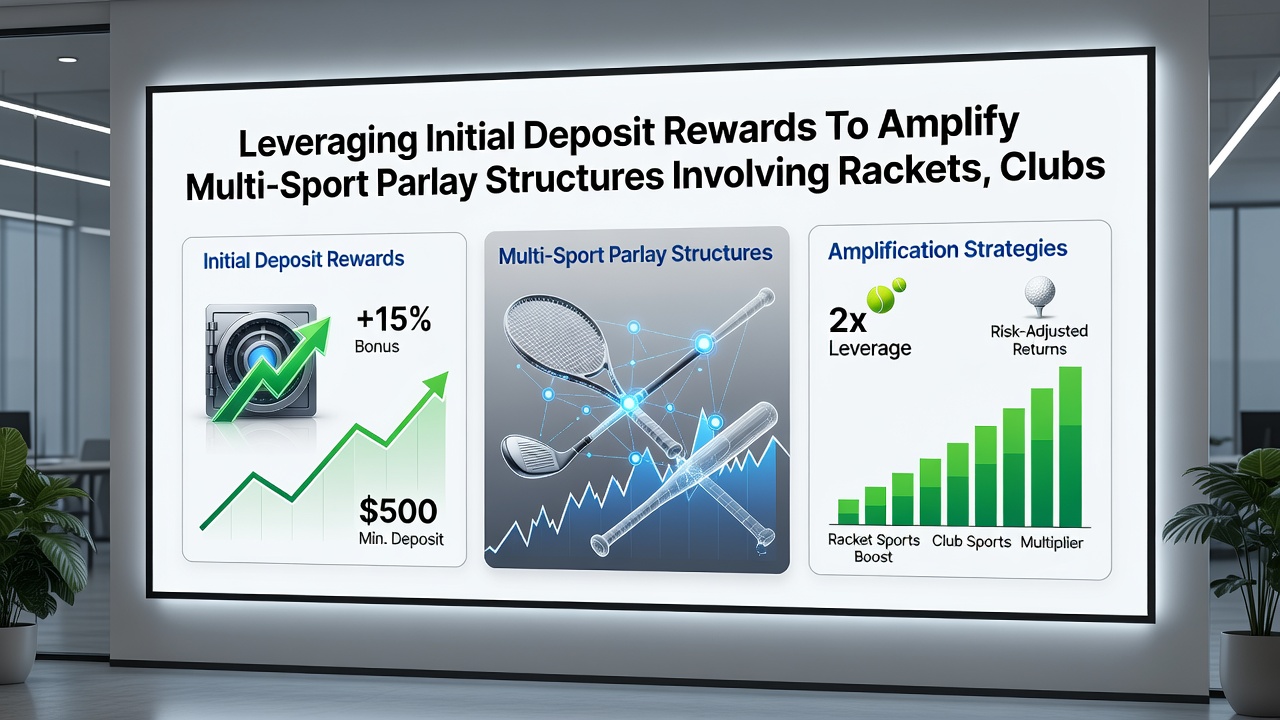 Leveraging Initial Deposit Rewards To Amplify Multi-Sport Parlay Structures Involving Rackets, Clubs

Initial Deposit Rewards

+15%
Bonus

$500
Min. Deposit

Multi-Sport Parlay Structures

Amplification Strategies

2x
Leverage

Risk-Adjusted Returns

Racket Sports Boost
Club Sports
Multiplier